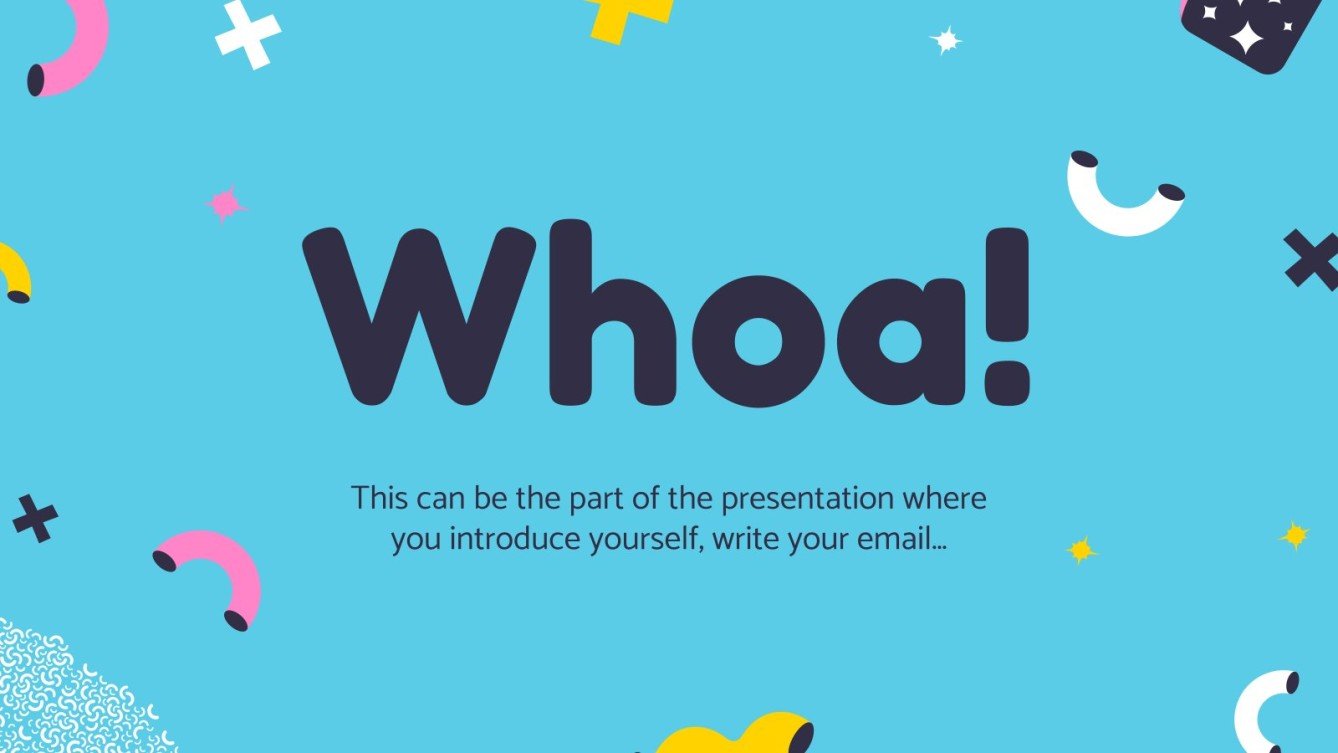 Whoa!

This can be the part of the presentation where you introduce yourself, write your email…